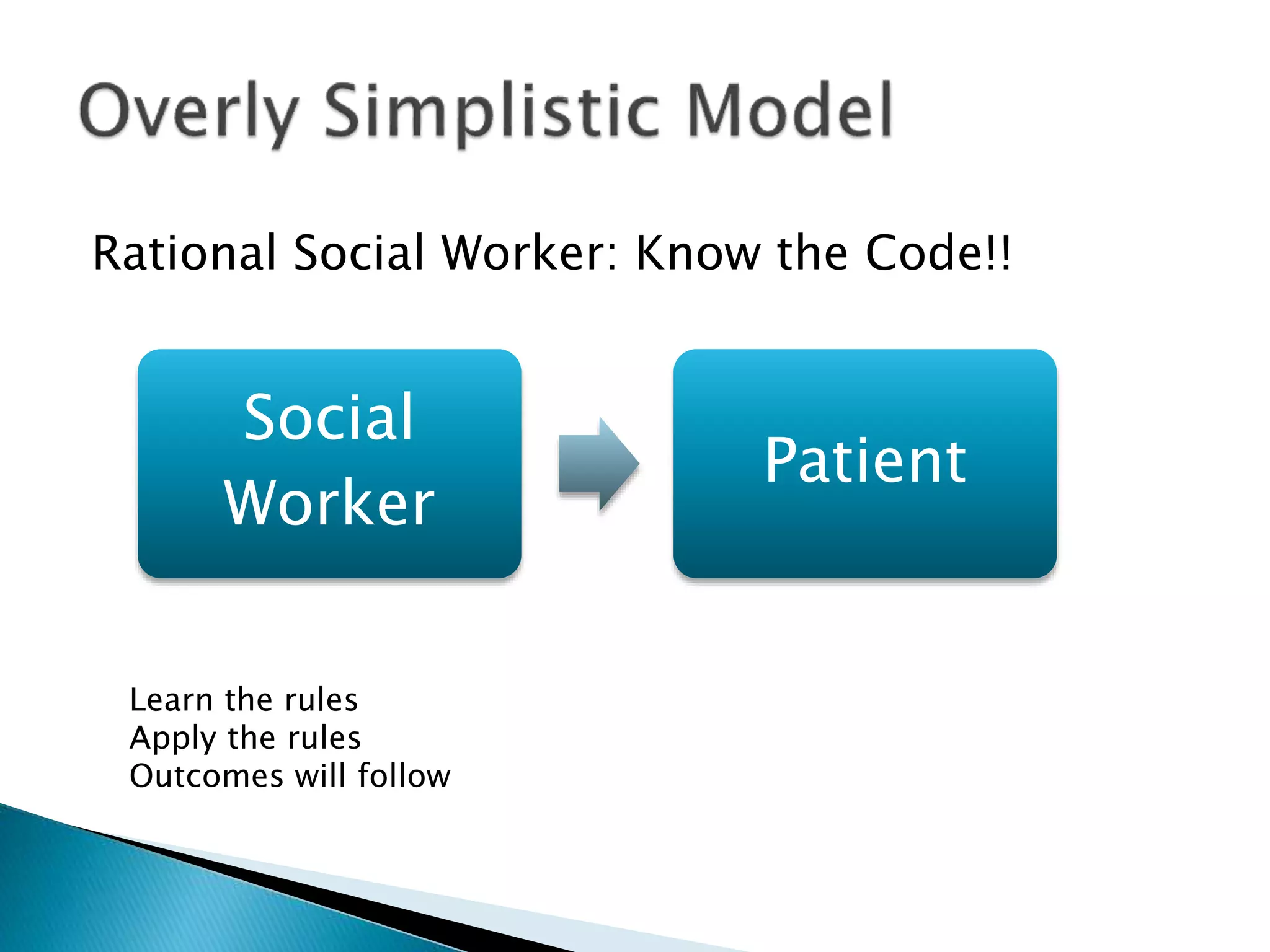 Overly Simplistic Model

Rational Social Worker: Know the Code!!

Social Worker

Patient

Learn the rules
Apply the rules
Outcomes will follow